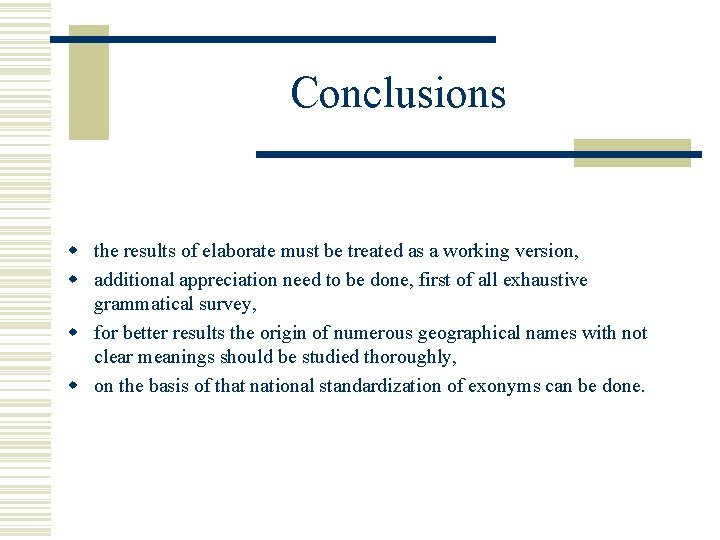 Conclusions

- the results of elaborate must be treated as a working version,
- additional appreciation need to be done, first of all exhaustive grammatical survey,
- for better results the origin of numerous geographical names with not clear meanings should be studied thoroughly,
- on the basis of that national standardization of exonyms can be done.